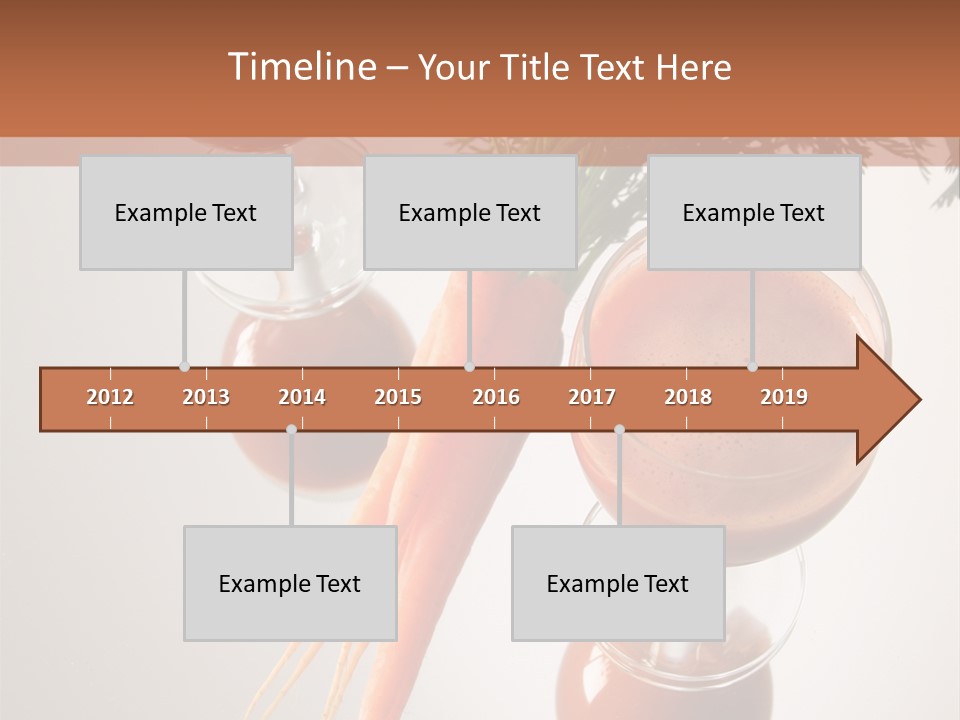 Timeline – Your Title Text Here

Example Text

Example Text

Example Text

2012 2013 2014 2015 2016 2017 2018 2019

Example Text

Example Text